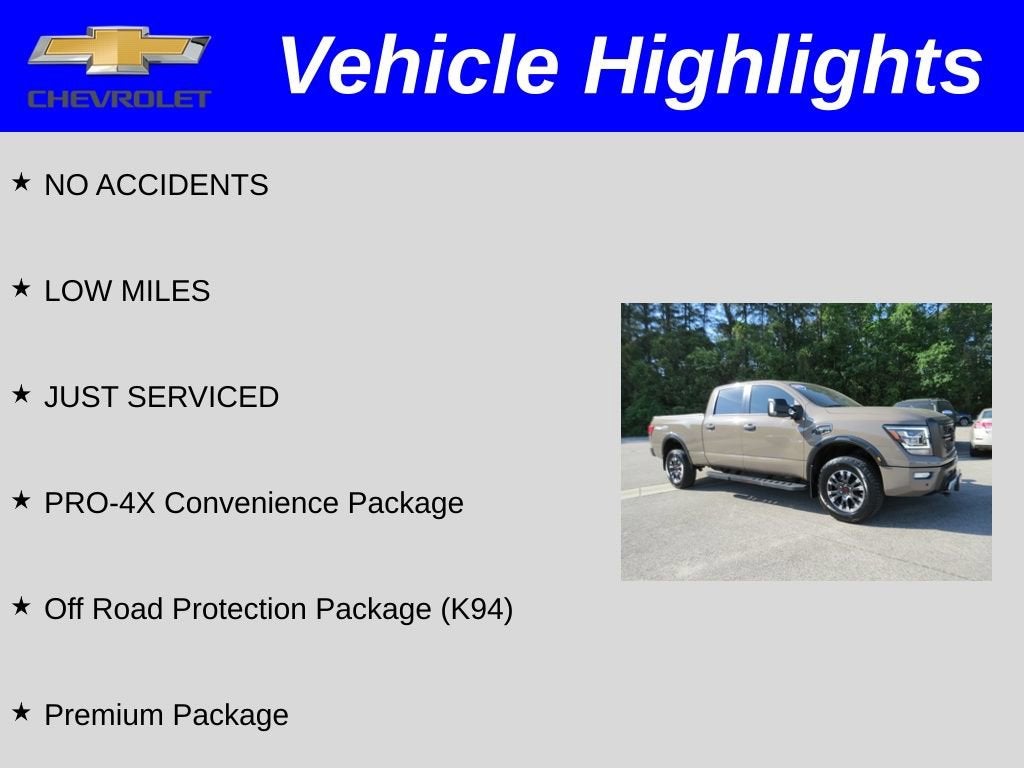 CHEVROLET

Vehicle Highlights

★ NO ACCIDENTS

★ LOW MILES

★ JUST SERVICED

★ PRO-4X Convenience Package

★ Off Road Protection Package (K94)

★ Premium Package